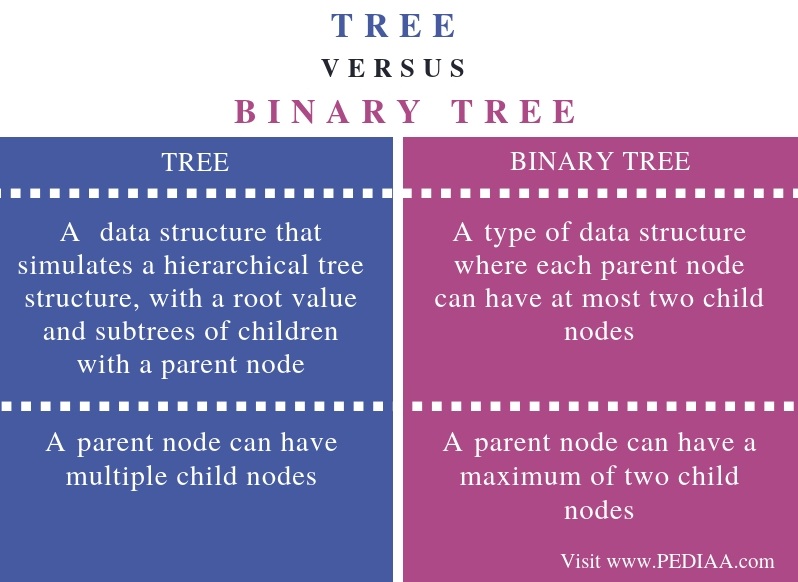 TREE

VERSUS

BINARY TREE

| TREE | BINARY TREE |
|---|---|
| A data structure that simulates a hierarchical tree structure, with a root value and subtrees of children with a parent node | A type of data structure where each parent node can have at most two child nodes |
| A parent node can have multiple child nodes | A parent node can have a maximum of two child nodes |

Visit www.PEDIAA.com